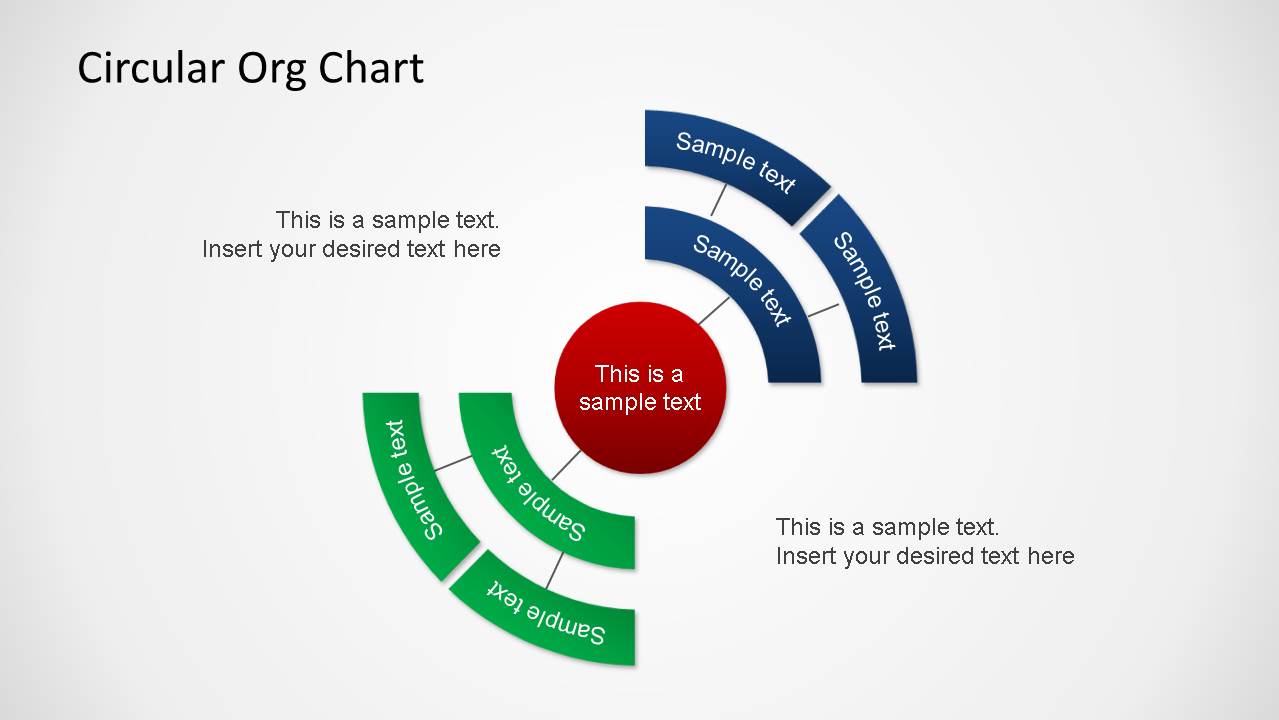 Circular Org Chart

This is a sample text.
Insert your desired text here

Sample text

Sample text

Sample text

This is a sample text

Sample text

Sample text

Sample text

This is a sample text.
Insert your desired text here